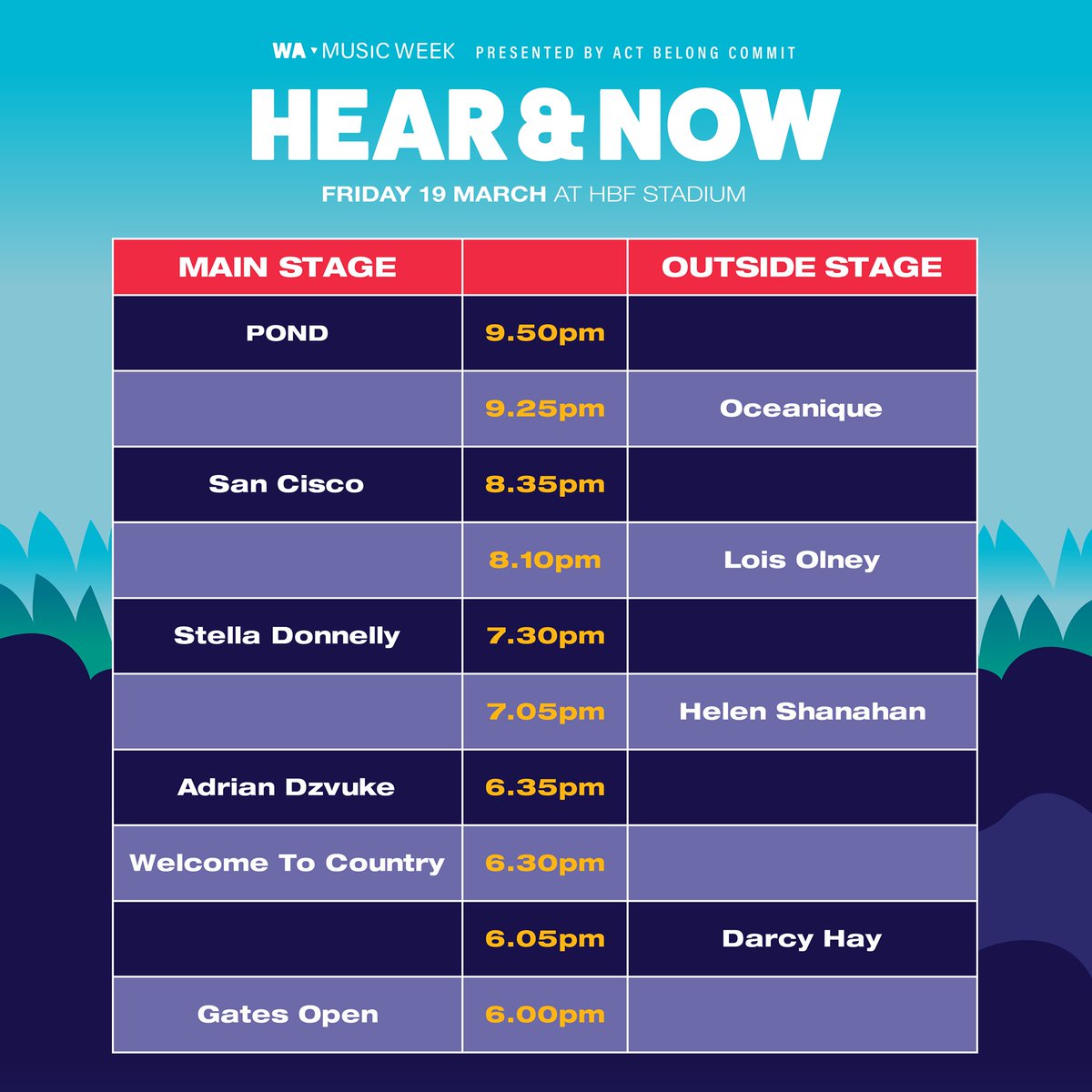 WA MUSIC WEEK PRESENTED BY ACT BELONG COMMIT

HEAR & NOW

FRIDAY 19 MARCH AT HBF STADIUM

| MAIN STAGE | | OUTSIDE STAGE |
|---|---|---|
| POND | 9.50pm | |
| | 9.25pm | Oceanique |
| San Cisco | 8.35pm | |
| | 8.10pm | Lois Olney |
| Stella Donnelly | 7.30pm | |
| | 7.05pm | Helen Shanahan |
| Adrian Dzvuke | 6.35pm | |
| Welcome To Country | 6.30pm | |
| | 6.05pm | Darcy Hay |
| Gates Open | 6.00pm | |